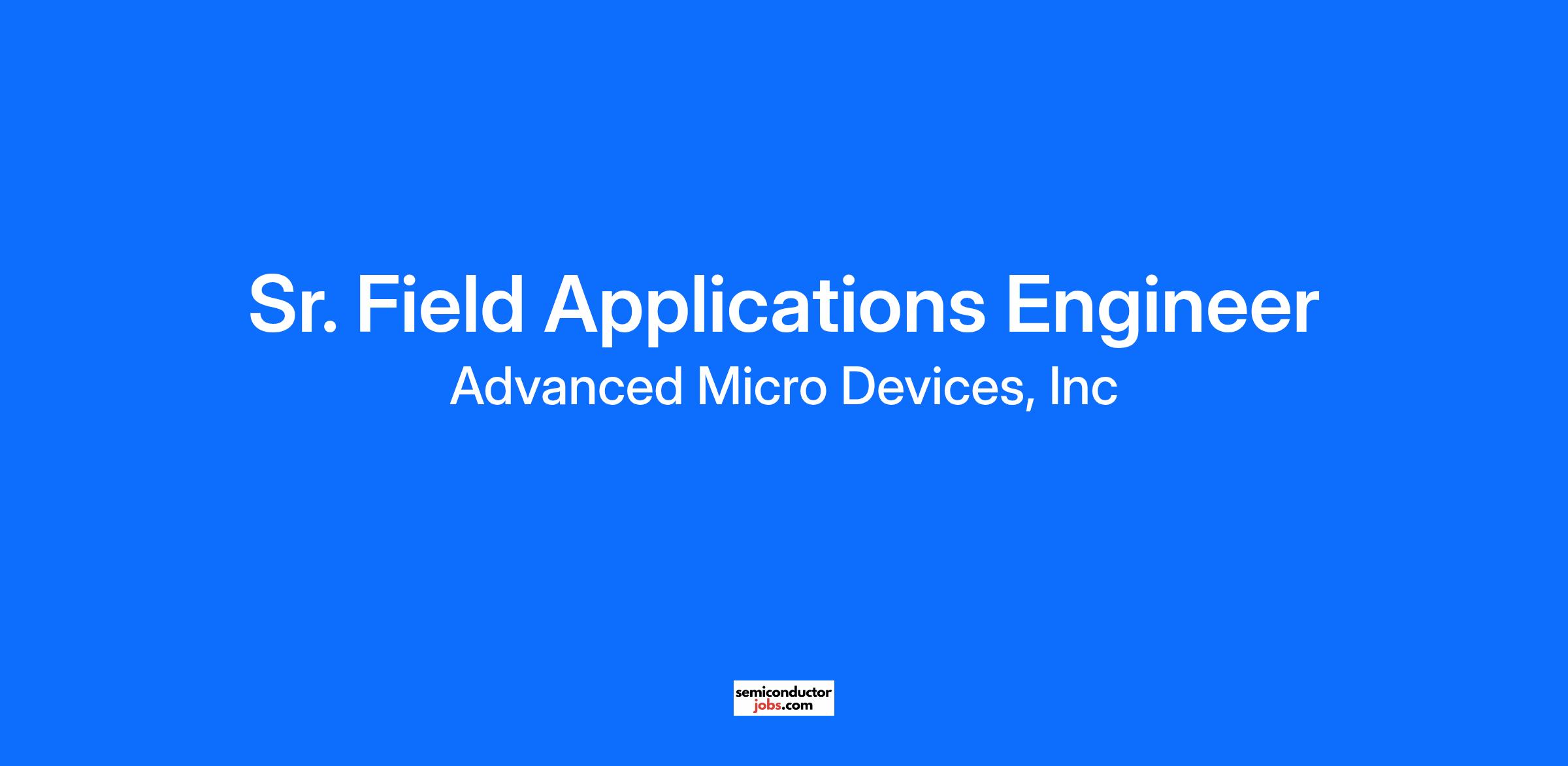 Sr. Field Applications Engineer
Advanced Micro Devices, Inc

semiconductor
jobs.com